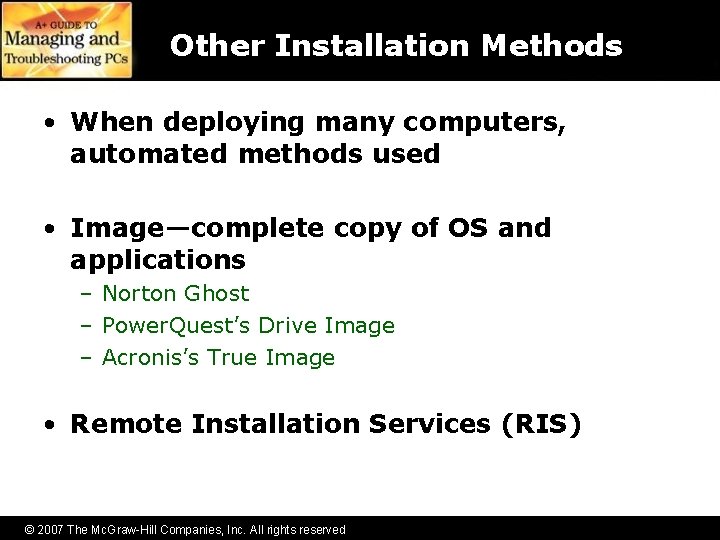 A+ GUIDE TO
Managing and
Troubleshooting PCs

Other Installation Methods

• When deploying many computers, automated methods used

• Image—complete copy of OS and applications
– Norton Ghost
– PowerQuest's Drive Image
– Acronis's True Image

• Remote Installation Services (RIS)

© 2007 The McGraw-Hill Companies, Inc. All rights reserved